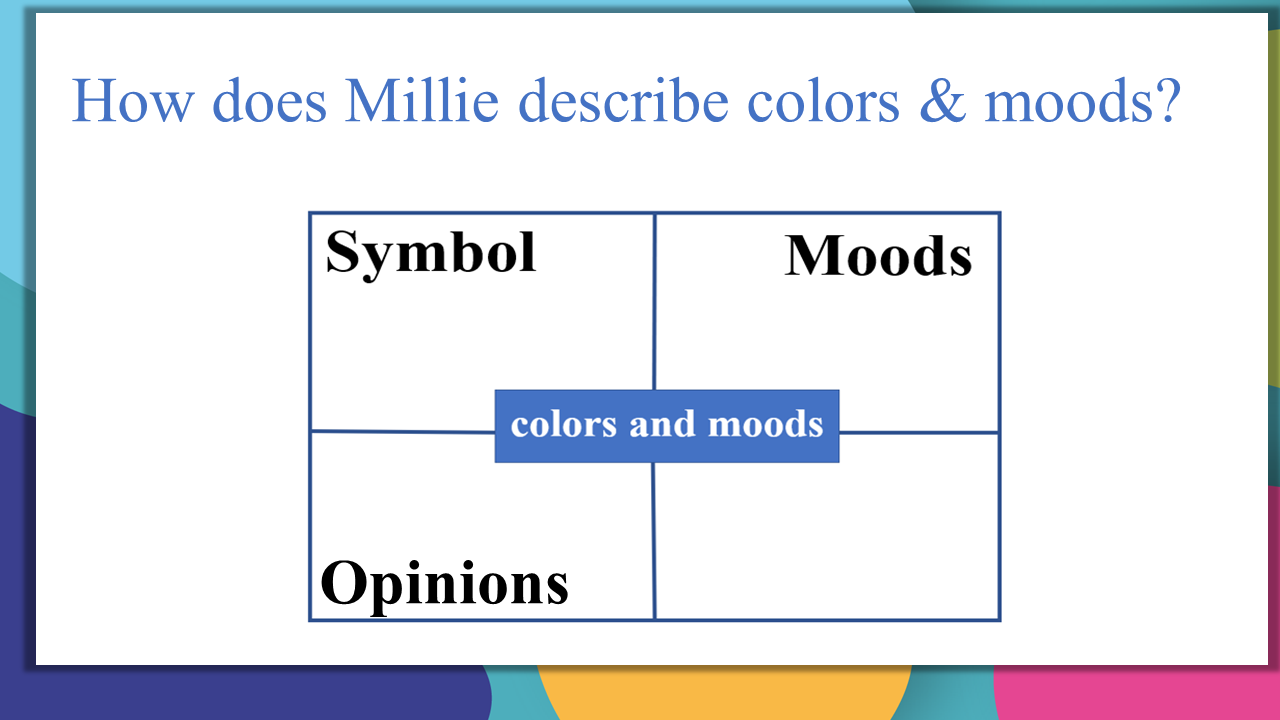 How does Millie describe colors & moods?

Symbol

Moods

colors and moods

Opinions